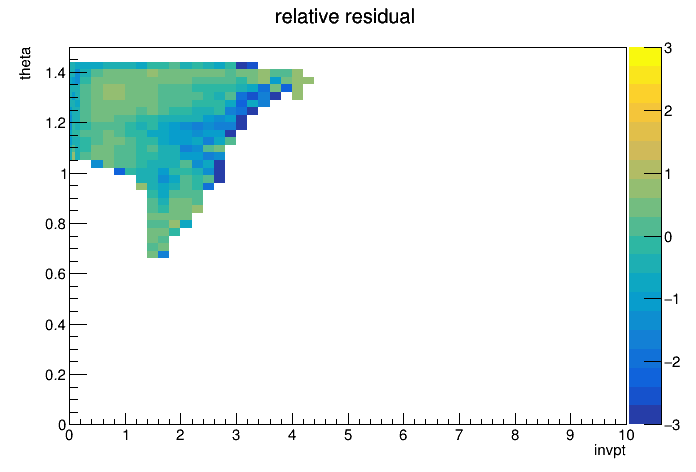 relative residual

theta

1.4
1.2
1
0.8
0.6
0.4
0.2
0

0 1 2 3 4 5 6 7 8 9 10

invpt

3
2
1
0
−1
−2
−3